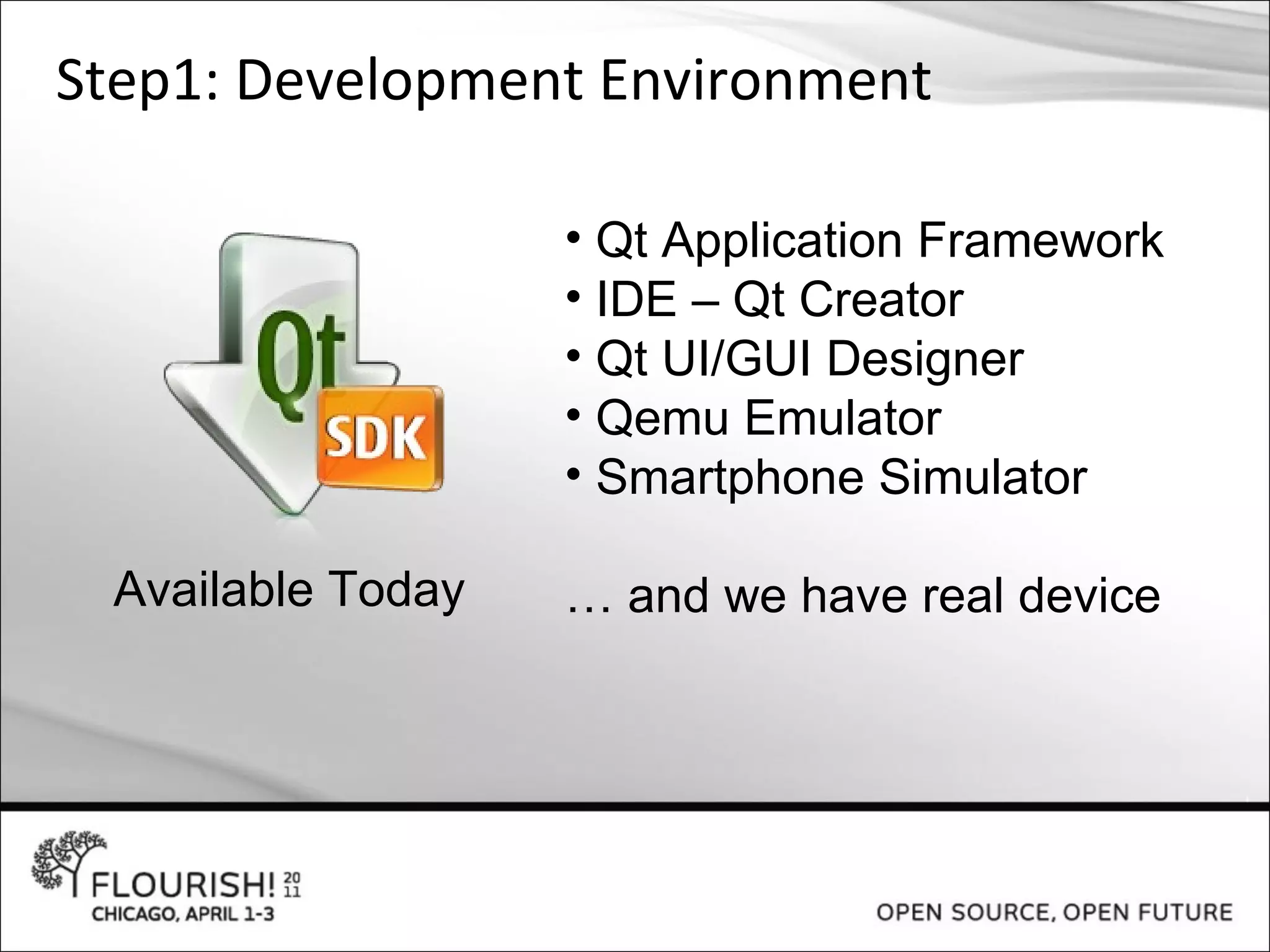 Step1: Development Environment

Qt
SDK

Available Today

• Qt Application Framework
• IDE – Qt Creator
• Qt UI/GUI Designer
• Qemu Emulator
• Smartphone Simulator

… and we have real device

FLOURISH! 20 11
CHICAGO, APRIL 1-3

OPEN SOURCE, OPEN FUTURE